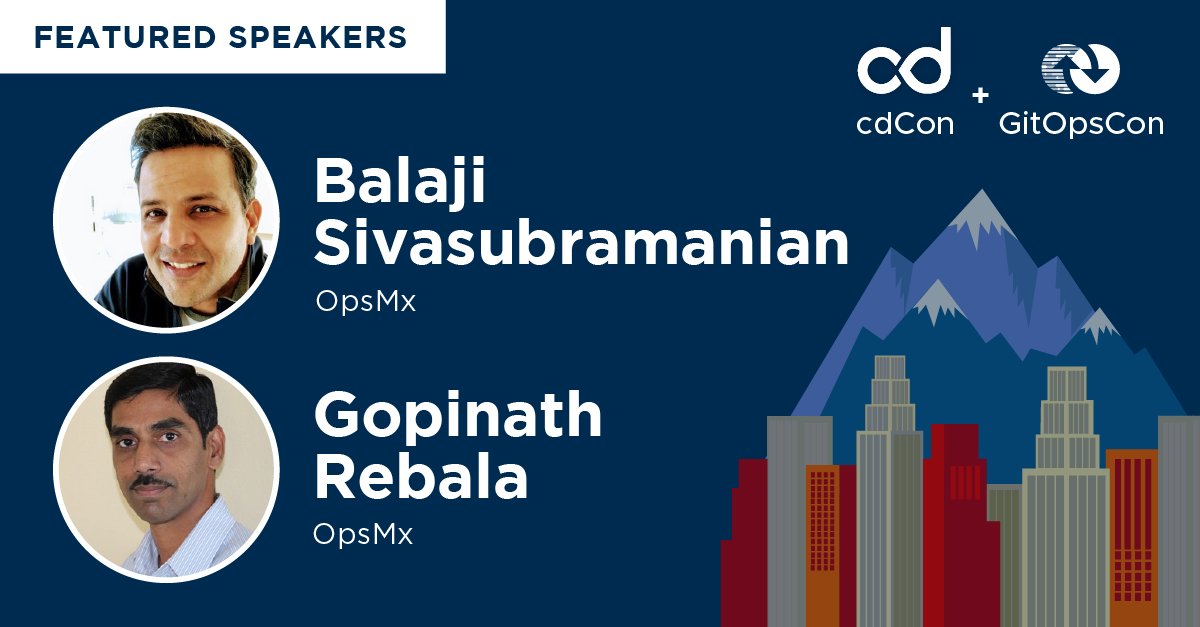 FEATURED SPEAKERS

cd
cdCon + GitOpsCon

Balaji Sivasubramanian
OpsMx

Gopinath Rebala
OpsMx